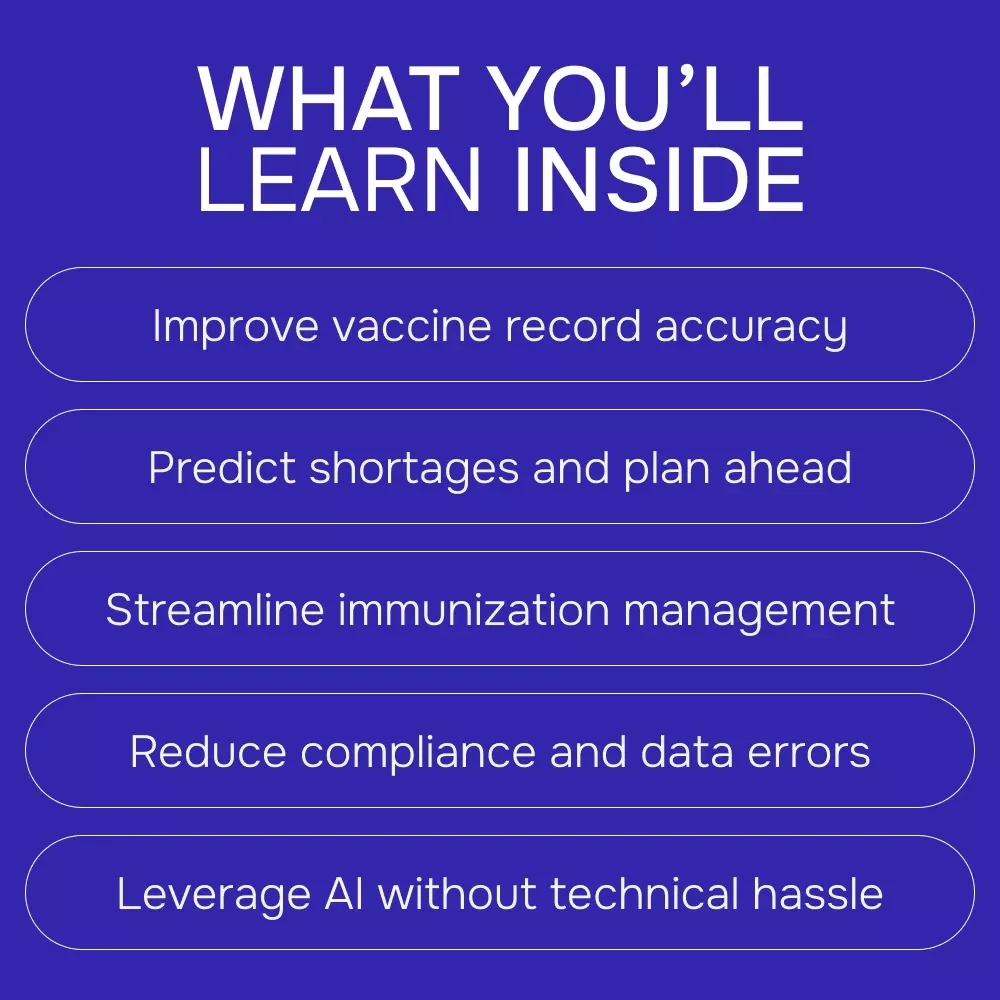 WHAT YOU'LL LEARN INSIDE

Improve vaccine record accuracy

Predict shortages and plan ahead

Streamline immunization management

Reduce compliance and data errors

Leverage AI without technical hassle